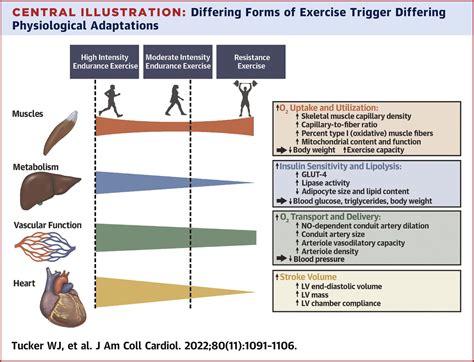 CENTRAL ILLUSTRATION: Differing Forms of Exercise Trigger Differing Physiological Adaptations

High Intensity Endurance Exercise

Moderate Intensity Endurance Exercise

Resistance Exercise

Muscles

Metabolism

Vascular Function

Heart

↑$O_2$ Uptake and Utilization:
↑ Skeletal muscle capillary density
↑ Capillary-to-fiber ratio
↑ Percent type I (oxidative) muscle fibers
↑ Mitochondrial content and function
➡ ↓Body weight ↑Exercise capacity

↑Insulin Sensitivity and Lipolysis:
↑ GLUT-4
↑ Lipase activity
↓ Adipocyte size and lipid content
➡ ↓Blood glucose, triglycerides, body weight

↑$O_2$ Transport and Delivery:
↑ NO-dependent conduit artery dilation
↑ Conduit artery size
↑ Arteriole vasodilatory capacity
↑ Arteriole density
➡ ↓Blood pressure

↑Stroke Volume
↑ LV end-diastolic volume
↑ LV mass
↑ LV chamber compliance

Tucker WJ, et al. J Am Coll Cardiol. 2022;80(11):1091-1106.